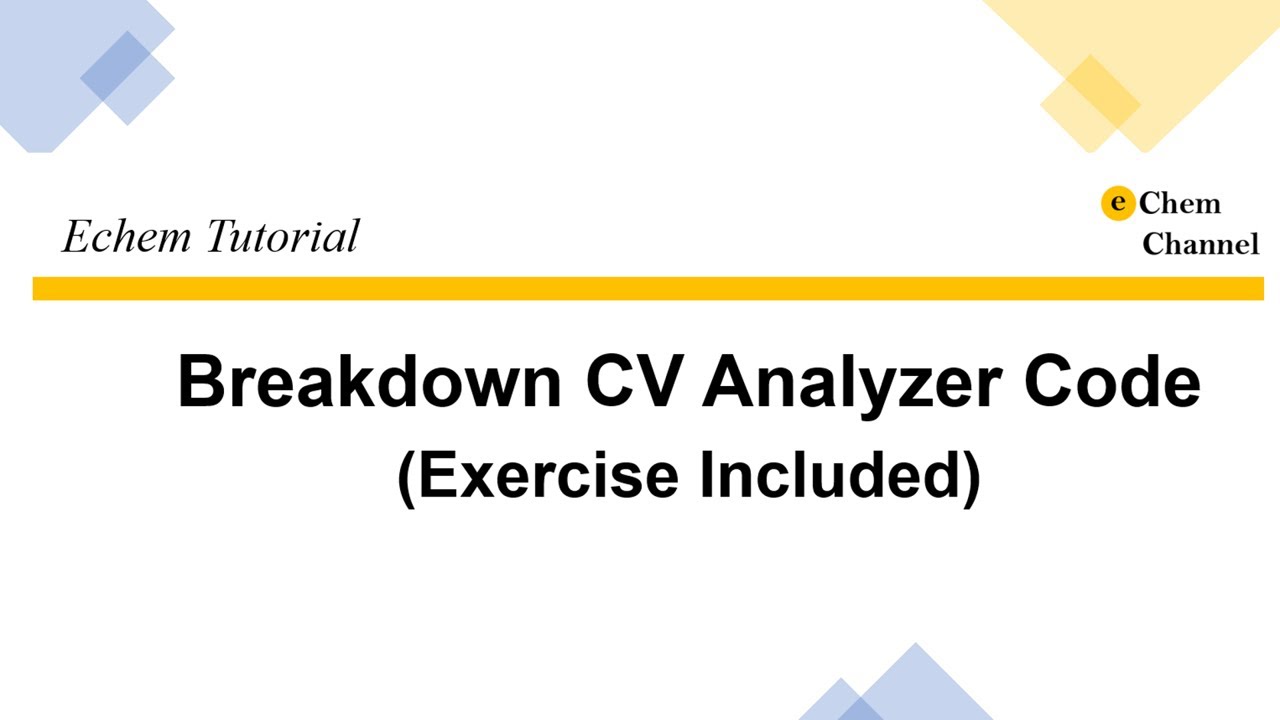 Echem Tutorial

e Chem Channel

Breakdown CV Analyzer Code
(Exercise Included)